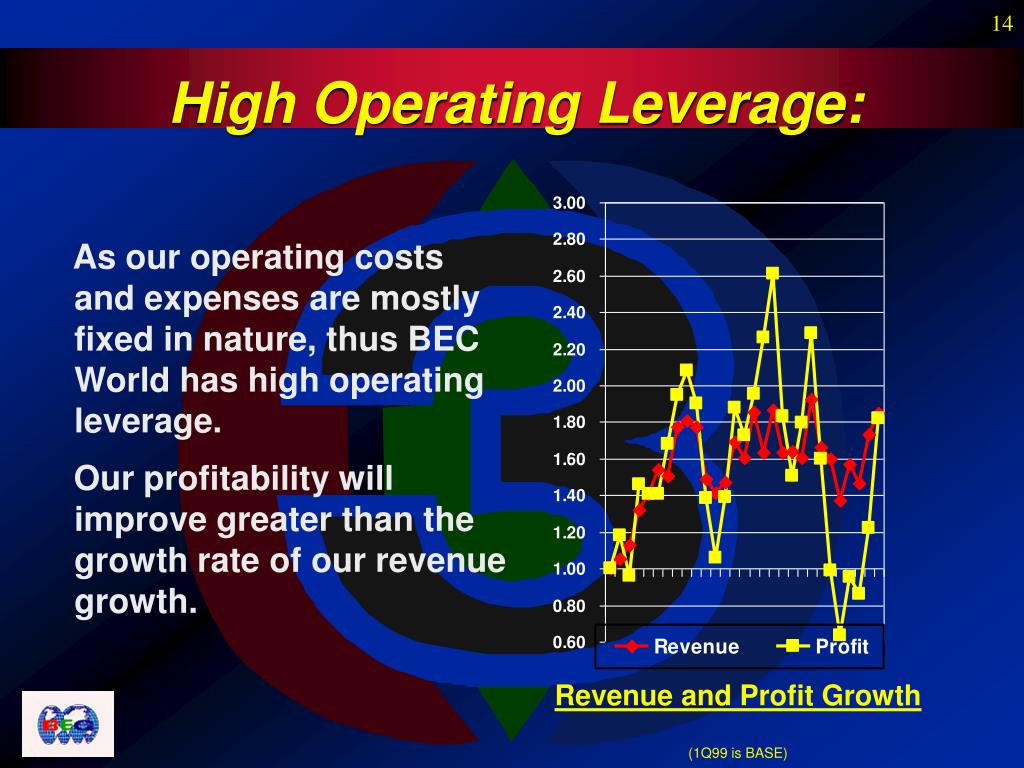 14

High Operating Leverage:

As our operating costs and expenses are mostly fixed in nature, thus BEC World has high operating leverage.

Our profitability will improve greater than the growth rate of our revenue growth.

3.00
2.80
2.60
2.40
2.20
2.00
1.80
1.60
1.40
1.20
1.00
0.80
0.60

Revenue
Profit

Revenue and Profit Growth

(1Q99 is BASE)

BEC